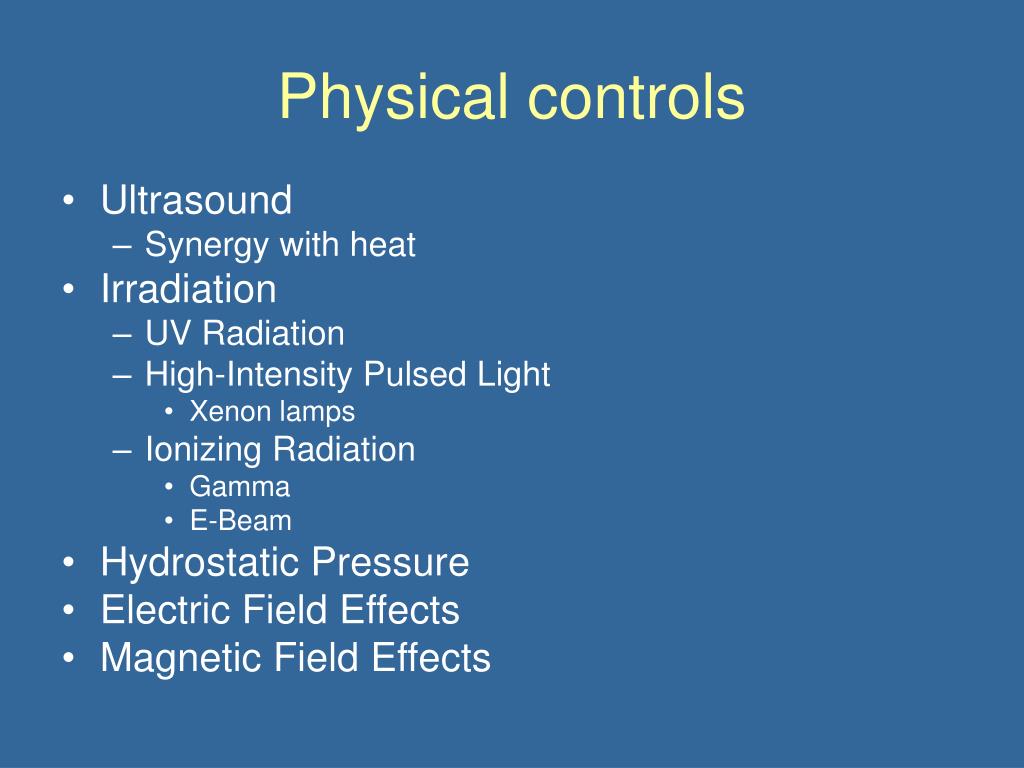 Physical controls

• Ultrasound
– Synergy with heat
• Irradiation
– UV Radiation
– High-Intensity Pulsed Light
• Xenon lamps
– Ionizing Radiation
• Gamma
• E-Beam
• Hydrostatic Pressure
• Electric Field Effects
• Magnetic Field Effects